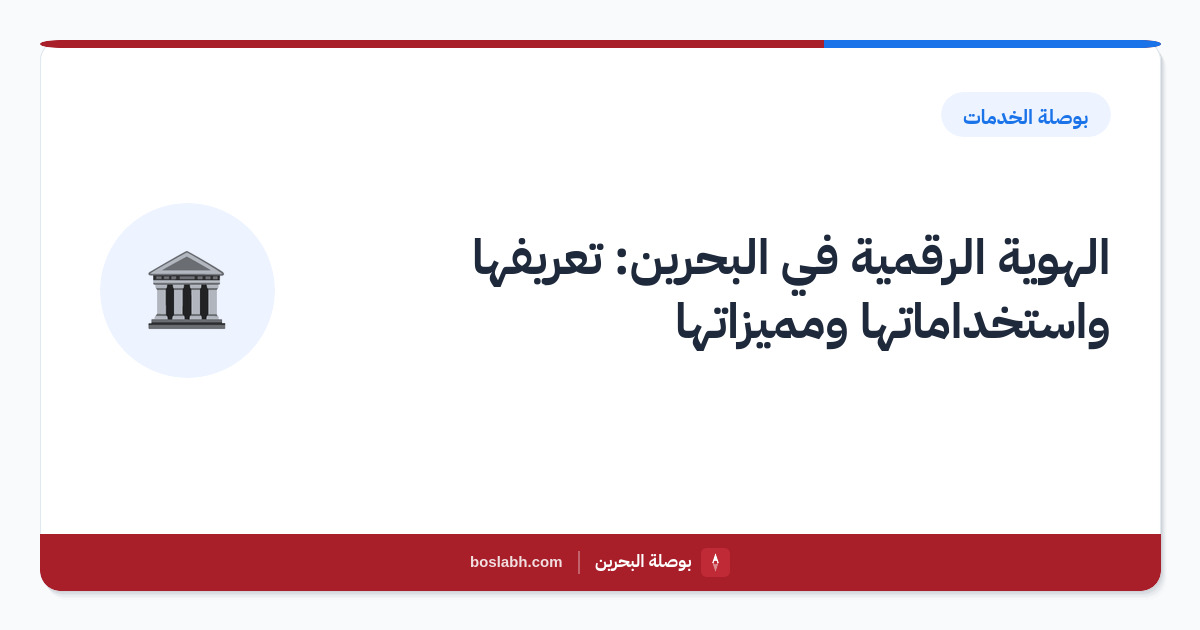 بوصلة الخدمات

الهوية الرقمية في البحرين: تعريفها واستخداماتها ومميزاتها

بوصلة البحرين | boslabh.com